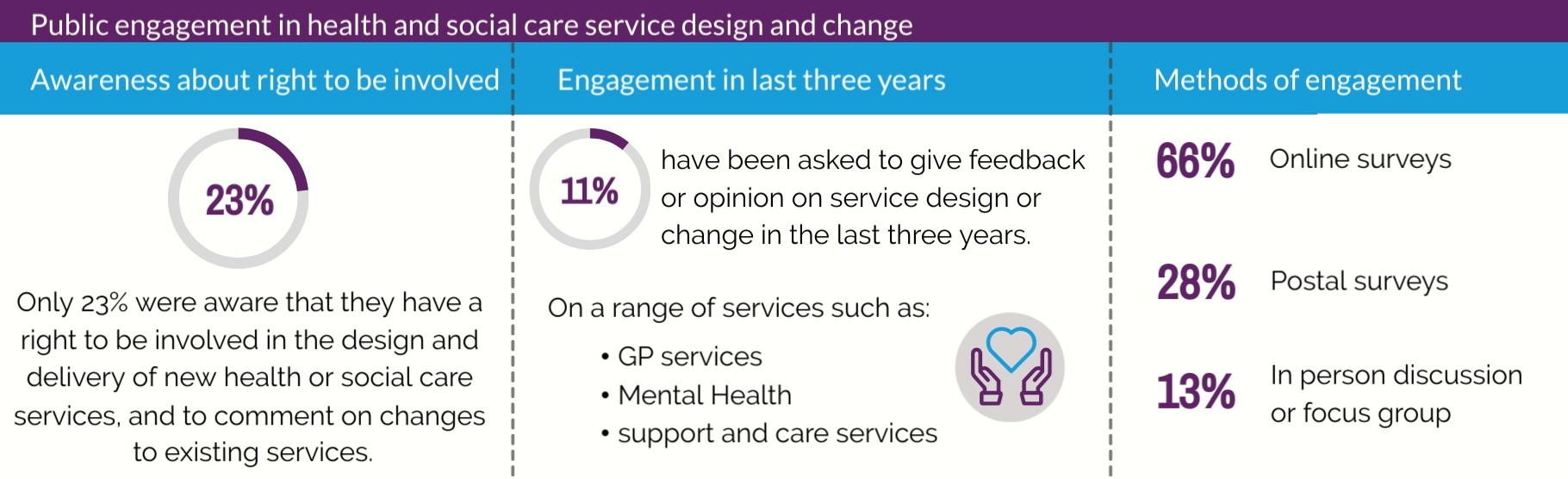 Public engagement in health and social care service design and change

Awareness about right to be involved

23%

Only 23% were aware that they have a right to be involved in the design and delivery of new health or social care services, and to comment on changes to existing services.

Engagement in last three years

11%

have been asked to give feedback or opinion on service design or change in the last three years.

On a range of services such as:

• GP services
• Mental Health
• support and care services

Methods of engagement

66% Online surveys

28% Postal surveys

13% In person discussion or focus group